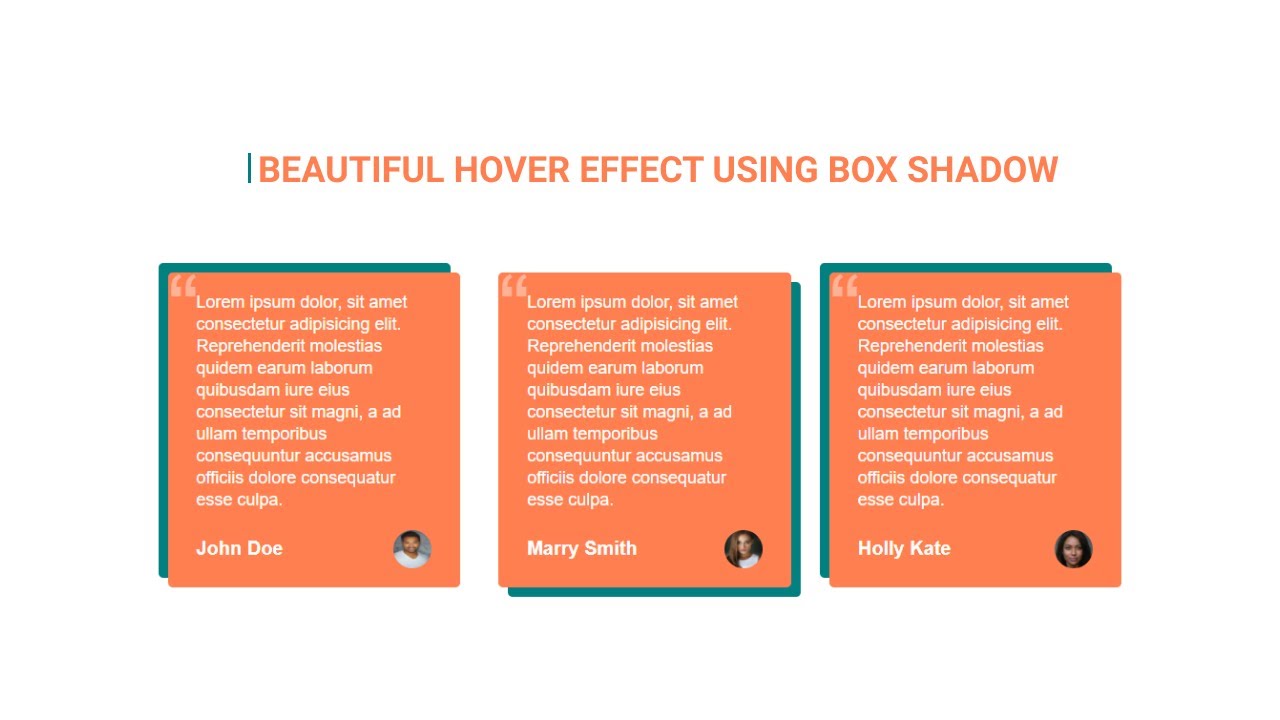 BEAUTIFUL HOVER EFFECT USING BOX SHADOW

“ Lorem ipsum dolor, sit amet consectetur adipisicing elit. Reprehenderit molestias quidem earum laborum quibusdam iure eius consectetur sit magni, a ad ullam temporibus consequuntur accusamus officiis dolore consequatur esse culpa.

John Doe

“ Lorem ipsum dolor, sit amet consectetur adipisicing elit. Reprehenderit molestias quidem earum laborum quibusdam iure eius consectetur sit magni, a ad ullam temporibus consequuntur accusamus officiis dolore consequatur esse culpa.

Marry Smith

“ Lorem ipsum dolor, sit amet consectetur adipisicing elit. Reprehenderit molestias quidem earum laborum quibusdam iure eius consectetur sit magni, a ad ullam temporibus consequuntur accusamus officiis dolore consequatur esse culpa.

Holly Kate